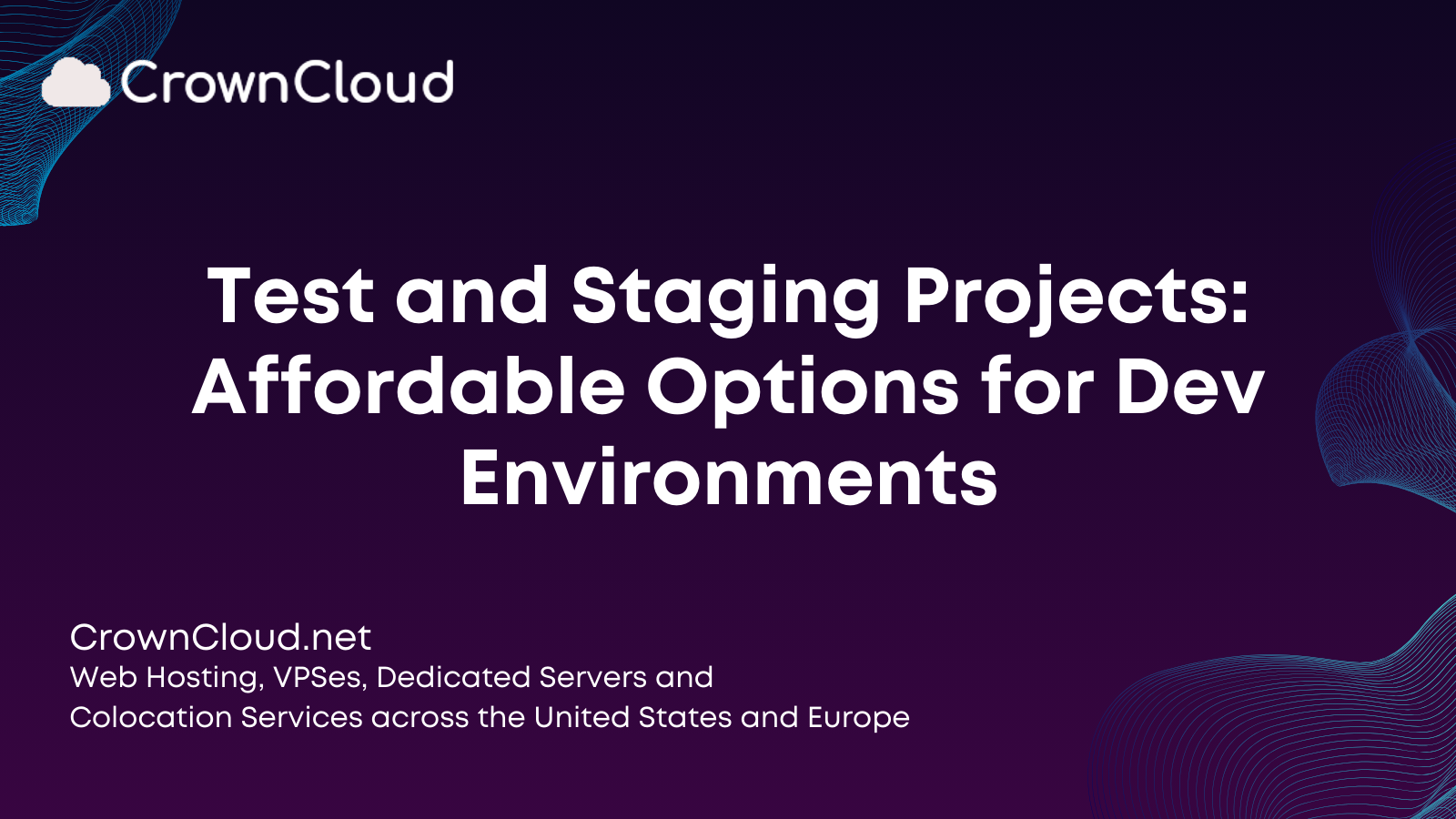 CrownCloud

Test and Staging Projects: Affordable Options for Dev Environments

CrownCloud.net
Web Hosting, VPSes, Dedicated Servers and Colocation Services across the United States and Europe